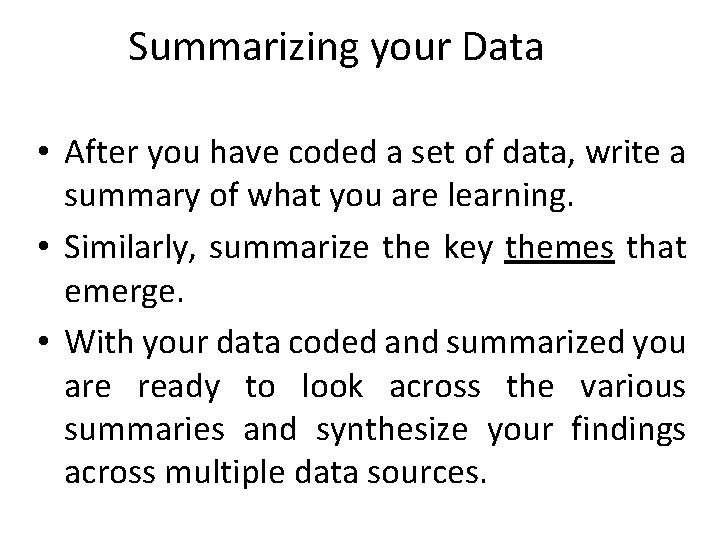 Summarizing your Data

• After you have coded a set of data, write a summary of what you are learning.

• Similarly, summarize the key themes that emerge.

• With your data coded and summarized you are ready to look across the various summaries and synthesize your findings across multiple data sources.